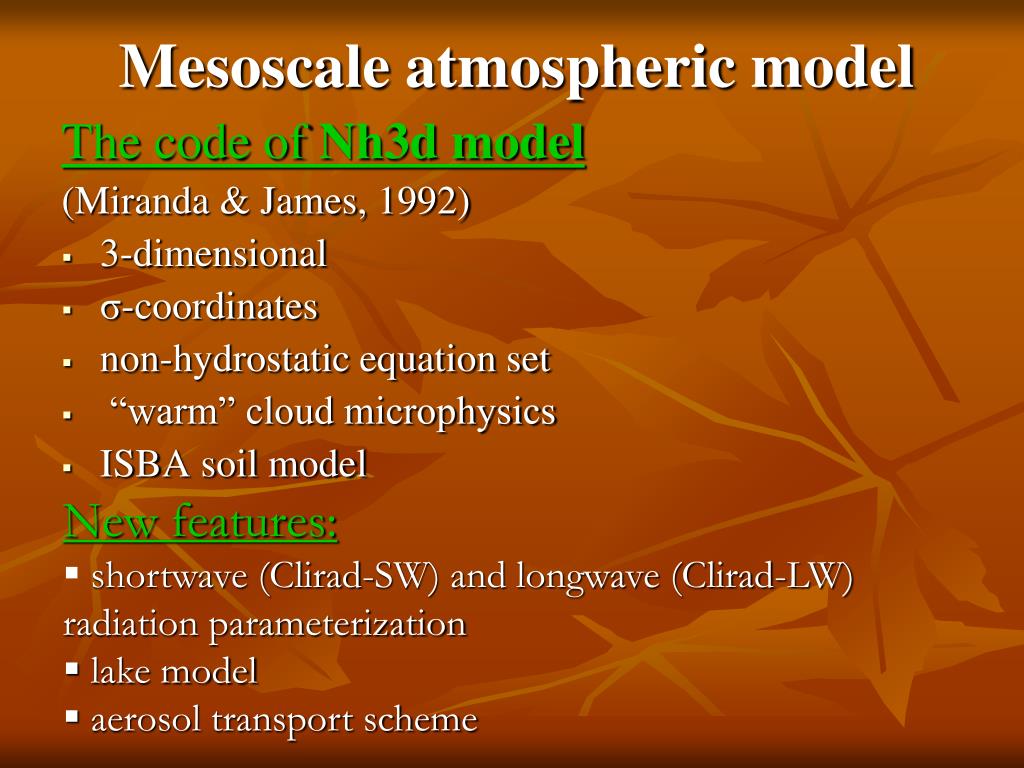 Mesoscale atmospheric model

The code of Nh3d model

(Miranda & James, 1992)

▪ 3-dimensional
▪ σ-coordinates
▪ non-hydrostatic equation set
▪ “warm” cloud microphysics
▪ ISBA soil model

New features:

▪ shortwave (Clirad-SW) and longwave (Clirad-LW) radiation parameterization
▪ lake model
▪ aerosol transport scheme